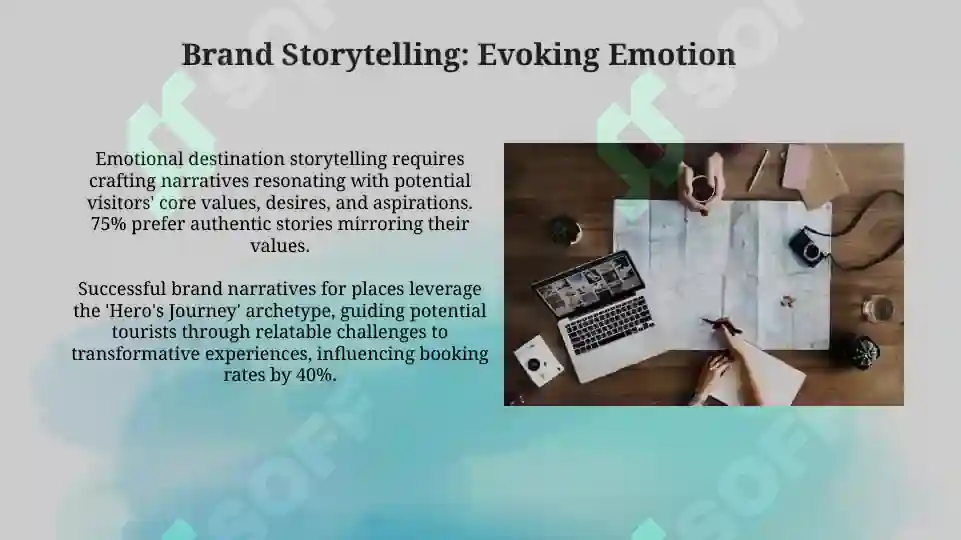 Brand Storytelling: Evoking Emotion

Emotional destination storytelling requires crafting narratives resonating with potential visitors' core values, desires, and aspirations. 75% prefer authentic stories mirroring their values.

Successful brand narratives for places leverage the 'Hero's Journey' archetype, guiding potential tourists through relatable challenges to transformative experiences, influencing booking rates by 40%.